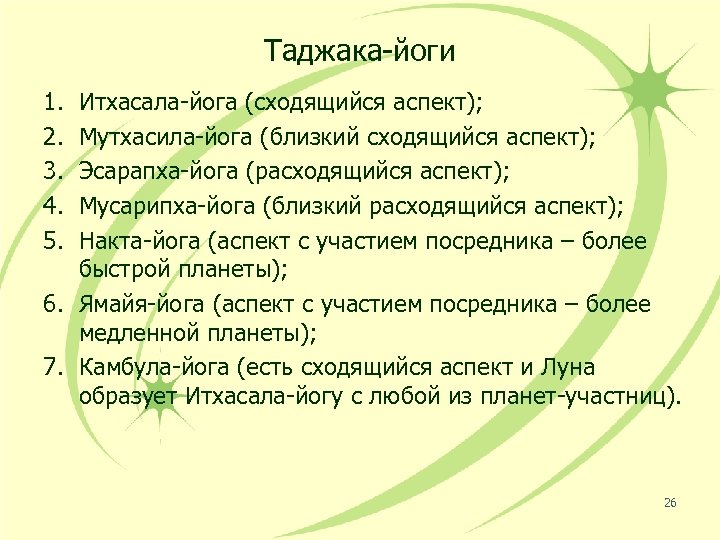 Таджака-йоги

1. Итхасала-йога (сходящийся аспект);
2. Мутхасила-йога (близкий сходящийся аспект);
3. Эсарапха-йога (расходящийся аспект);
4. Мусарипха-йога (близкий расходящийся аспект);
5. Накта-йога (аспект с участием посредника – более быстрой планеты);
6. Ямайя-йога (аспект с участием посредника – более медленной планеты);
7. Камбула-йога (есть сходящийся аспект и Луна образует Итхасала-йогу с любой из планет-участниц).

26